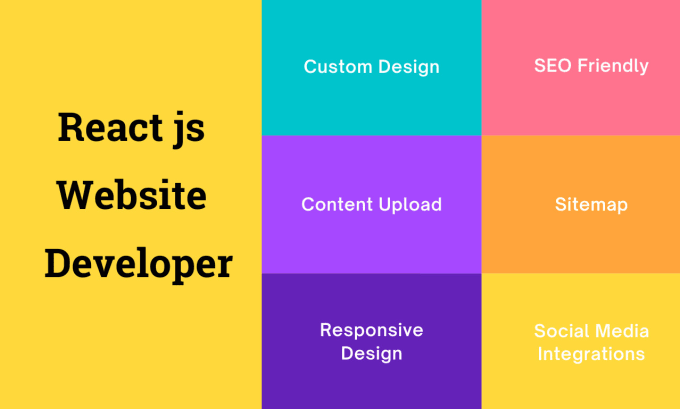 React js Website Developer

Custom Design

SEO Friendly

Content Upload

Sitemap

Responsive Design

Social Media Integrations